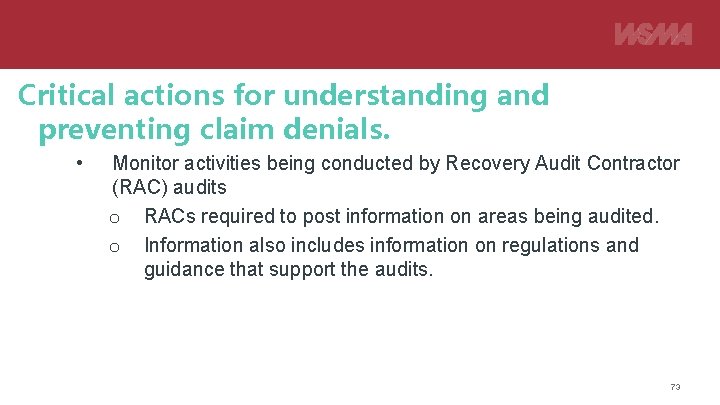 WSMA

Critical actions for understanding and preventing claim denials.

• Monitor activities being conducted by Recovery Audit Contractor (RAC) audits

o RACs required to post information on areas being audited.

o Information also includes information on regulations and guidance that support the audits.

73